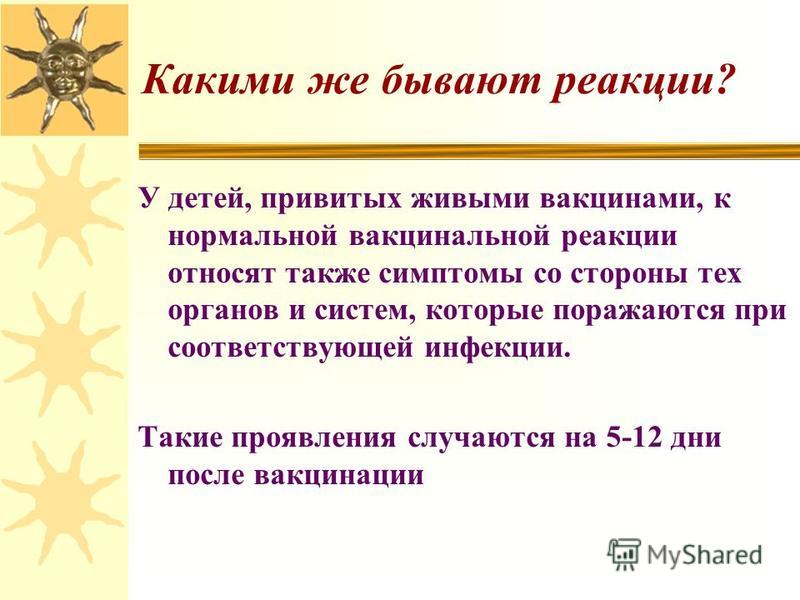 Какими же бывают реакции?

У детей, привитых живыми вакцинами, к нормальной вакцинальной реакции относят также симптомы со стороны тех органов и систем, которые поражаются при соответствующей инфекции.

Такие проявления случаются на 5-12 дни после вакцинации

MyShared